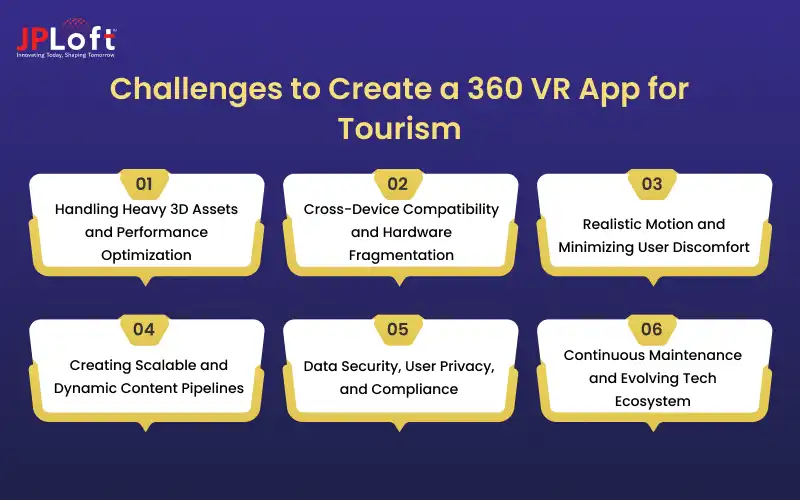 JPLoft™
Innovating Today, Shaping Tomorrow

Challenges to Create a 360 VR App for Tourism

01
Handling Heavy 3D Assets and Performance Optimization

02
Cross-Device Compatibility and Hardware Fragmentation

03
Realistic Motion and Minimizing User Discomfort

04
Creating Scalable and Dynamic Content Pipelines

05
Data Security, User Privacy, and Compliance

06
Continuous Maintenance and Evolving Tech Ecosystem